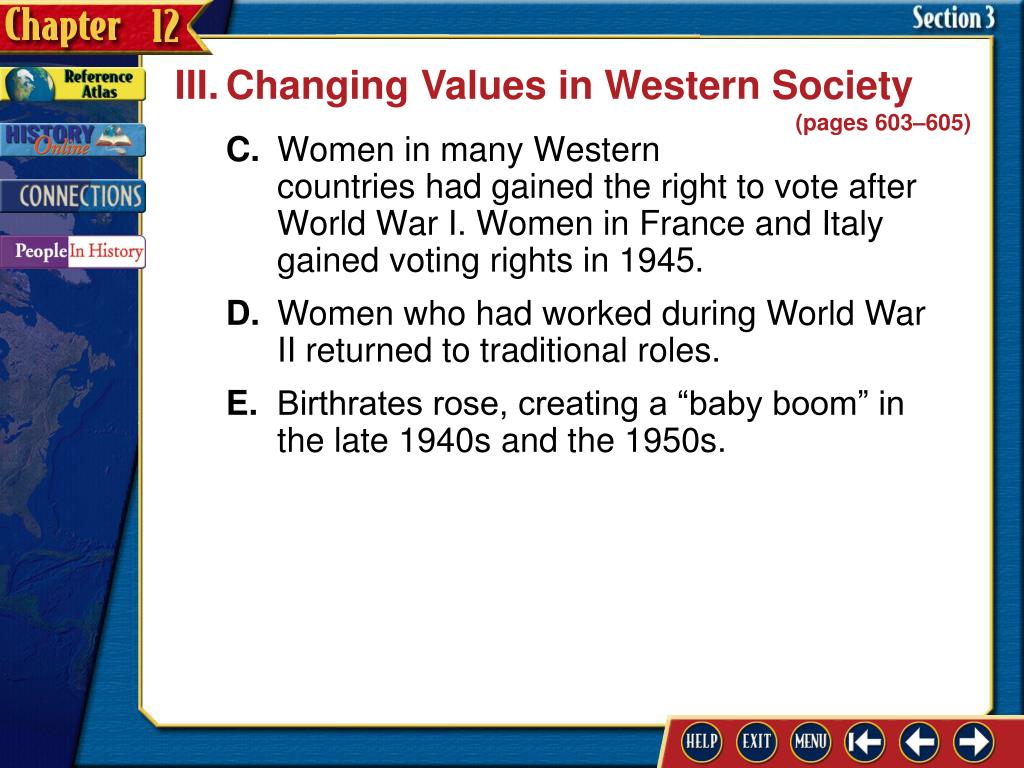 Chapter 12

Section 3

Reference Atlas

HISTORY Online

CONNECTIONS

People In History

III. Changing Values in Western Society

(pages 603–605)

C. Women in many Western countries had gained the right to vote after World War I. Women in France and Italy gained voting rights in 1945.

D. Women who had worked during World War II returned to traditional roles.

E. Birthrates rose, creating a “baby boom” in the late 1940s and the 1950s.

HELP EXIT MENU